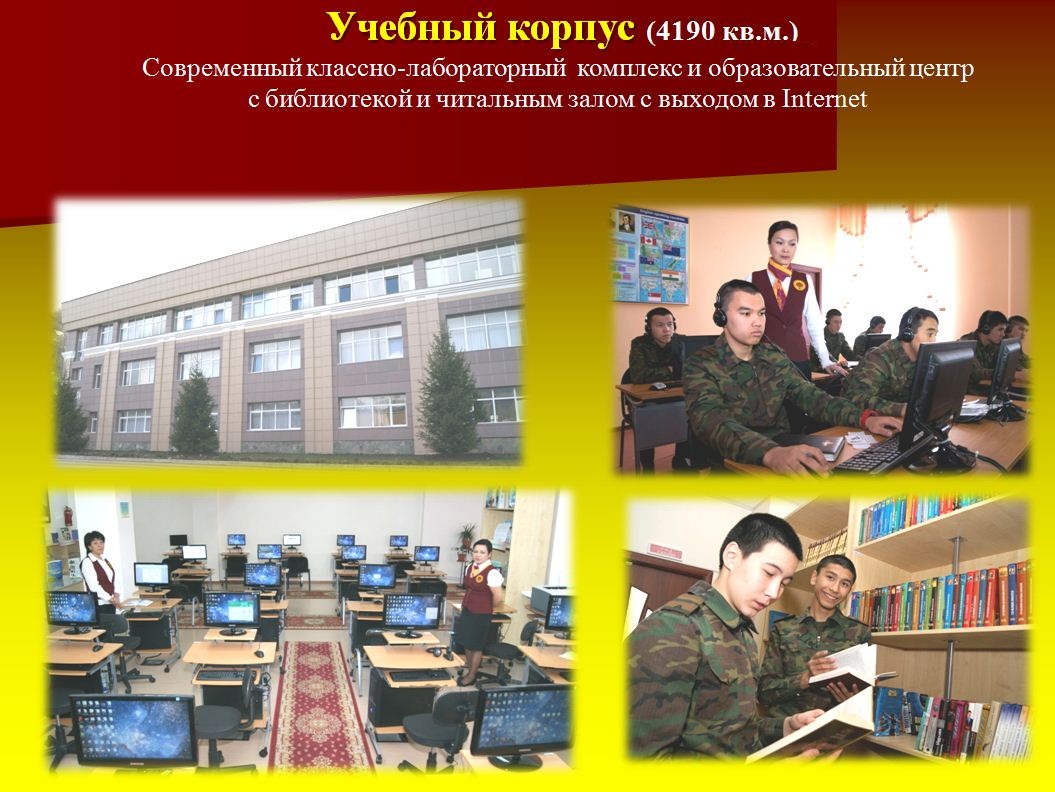 Учебный корпус (4190 кв.м.)
Современный классно-лабораторный комплекс и образовательный центр с библиотекой и читальным залом с выходом в Internet